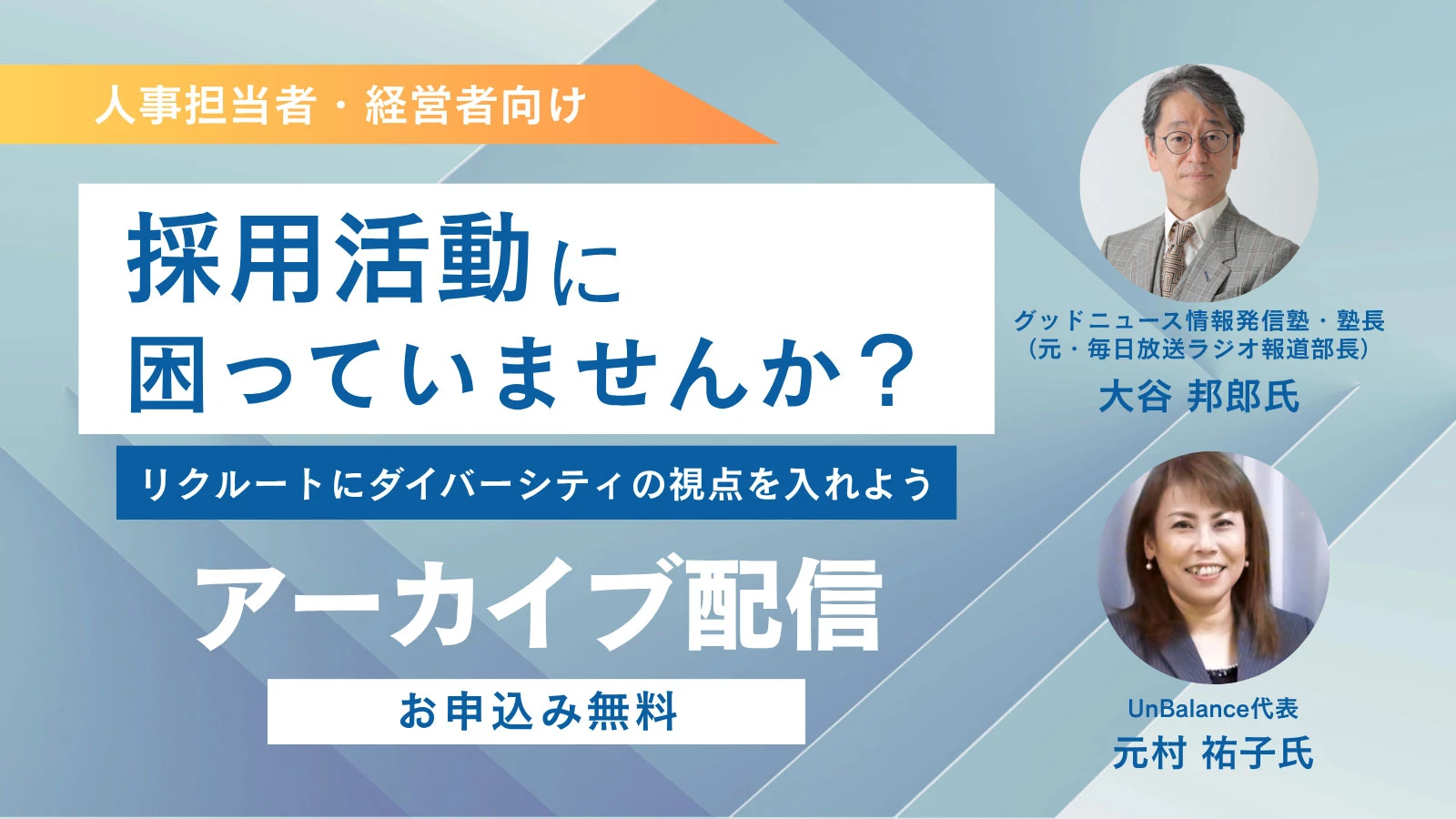 人事担当者・経営者向け

採用活動に
困っていませんか？

リクルートにダイバーシティの視点を入れよう

アーカイブ配信

お申込み無料

グッドニュース情報発信塾・塾長
（元・毎日放送ラジオ報道部長）
大谷 邦郎氏

UnBalance代表
元村 祐子氏